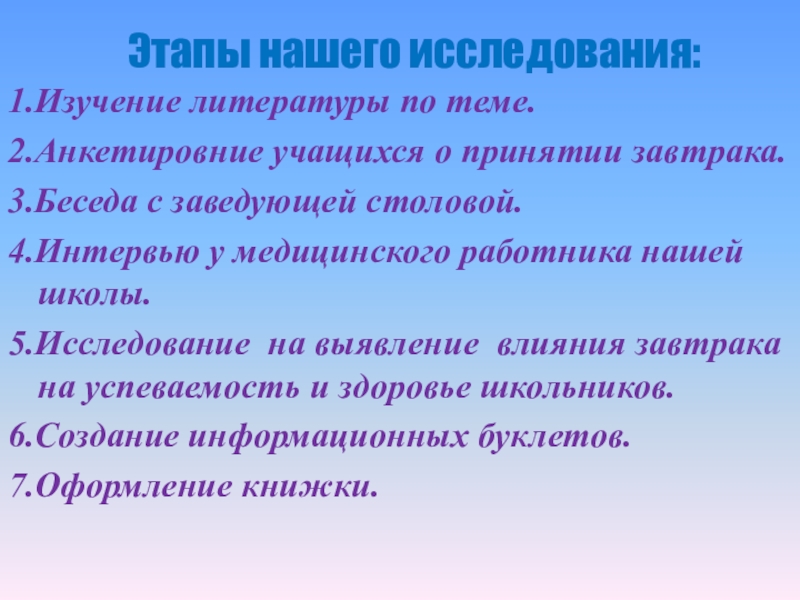 Этапы нашего исследования:

1.Изучение литературы по теме.

2.Анкетировние учащихся о принятии завтрака.

3.Беседа с заведующей столовой.

4.Интервью у медицинского работника нашей школы.

5.Исследование на выявление влияния завтрака на успеваемость и здоровье школьников.

6.Создание информационных буклетов.

7.Оформление книжки.